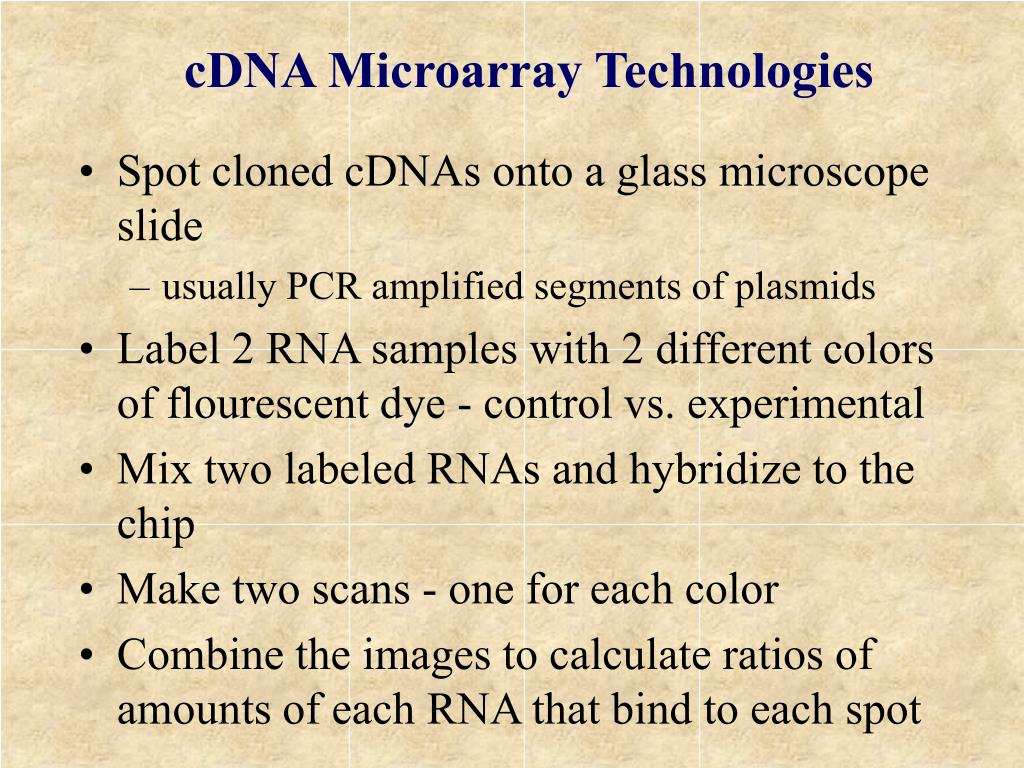 cDNA Microarray Technologies

• Spot cloned cDNAs onto a glass microscope slide
– usually PCR amplified segments of plasmids
• Label 2 RNA samples with 2 different colors of flourescent dye - control vs. experimental
• Mix two labeled RNAs and hybridize to the chip
• Make two scans - one for each color
• Combine the images to calculate ratios of amounts of each RNA that bind to each spot